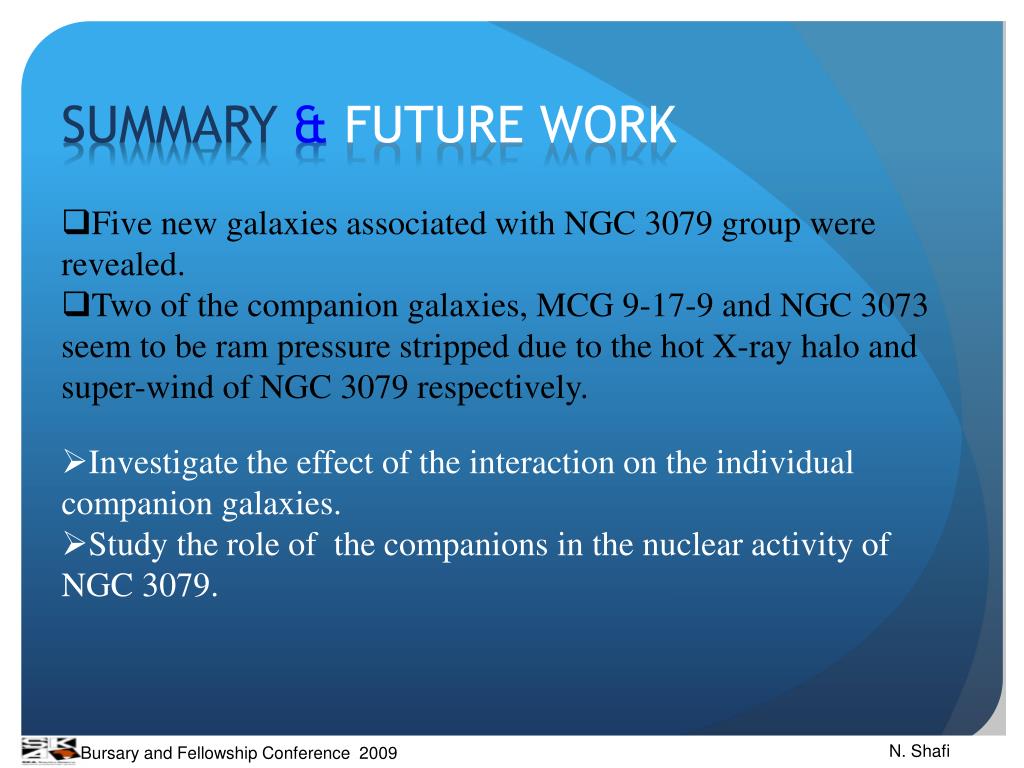 SUMMARY & FUTURE WORK

❑Five new galaxies associated with NGC 3079 group were revealed.
❑Two of the companion galaxies, MCG 9-17-9 and NGC 3073 seem to be ram pressure stripped due to the hot X-ray halo and super-wind of NGC 3079 respectively.

➢Investigate the effect of the interaction on the individual companion galaxies.
➢Study the role of the companions in the nuclear activity of NGC 3079.

Bursary and Fellowship Conference 2009

N. Shafi